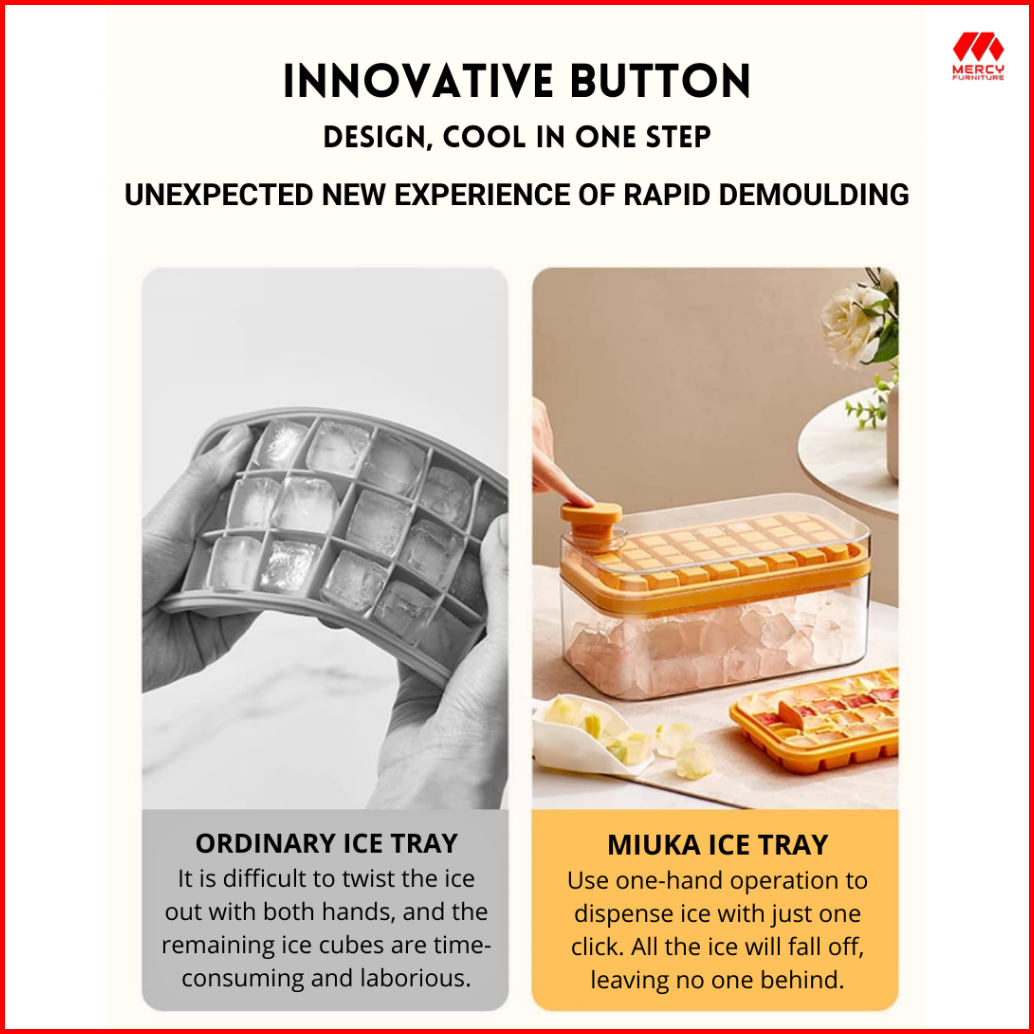 MERCY FURNITURE

INNOVATIVE BUTTON

DESIGN, COOL IN ONE STEP

UNEXPECTED NEW EXPERIENCE OF RAPID DEMOULDING

ORDINARY ICE TRAY

It is difficult to twist the ice out with both hands, and the remaining ice cubes are time-consuming and laborious.

MIUKA ICE TRAY

Use one-hand operation to dispense ice with just one click. All the ice will fall off, leaving no one behind.